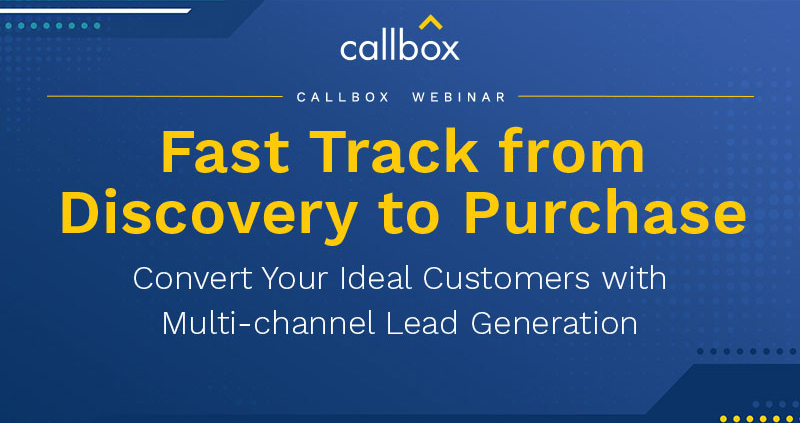 callbox

CALLBOX WEBINAR

Fast Track from Discovery to Purchase

Convert Your Ideal Customers with Multi-channel Lead Generation